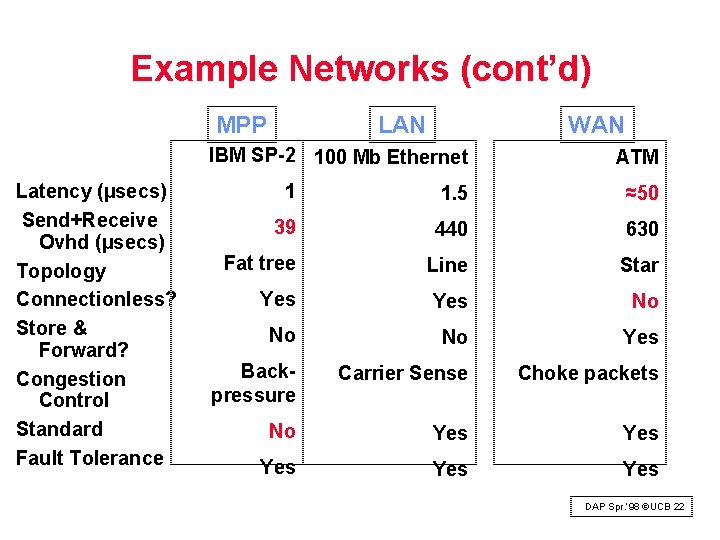 Example Networks (cont'd)

| | MPP | LAN | WAN |
|---|---|---|---|
| | IBM SP-2 | 100 Mb Ethernet | ATM |
| Latency (µsecs) | 1 | 1.5 | ≈50 |
| Send+Receive Ovhd (µsecs) | 39 | 440 | 630 |
| Topology | Fat tree | Line | Star |
| Connectionless? | Yes | Yes | No |
| Store & Forward? | No | No | Yes |
| Congestion Control | Back-pressure | Carrier Sense | Choke packets |
| Standard | No | Yes | Yes |
| Fault Tolerance | Yes | Yes | Yes |

DAP Spr.'98 ©UCB 22